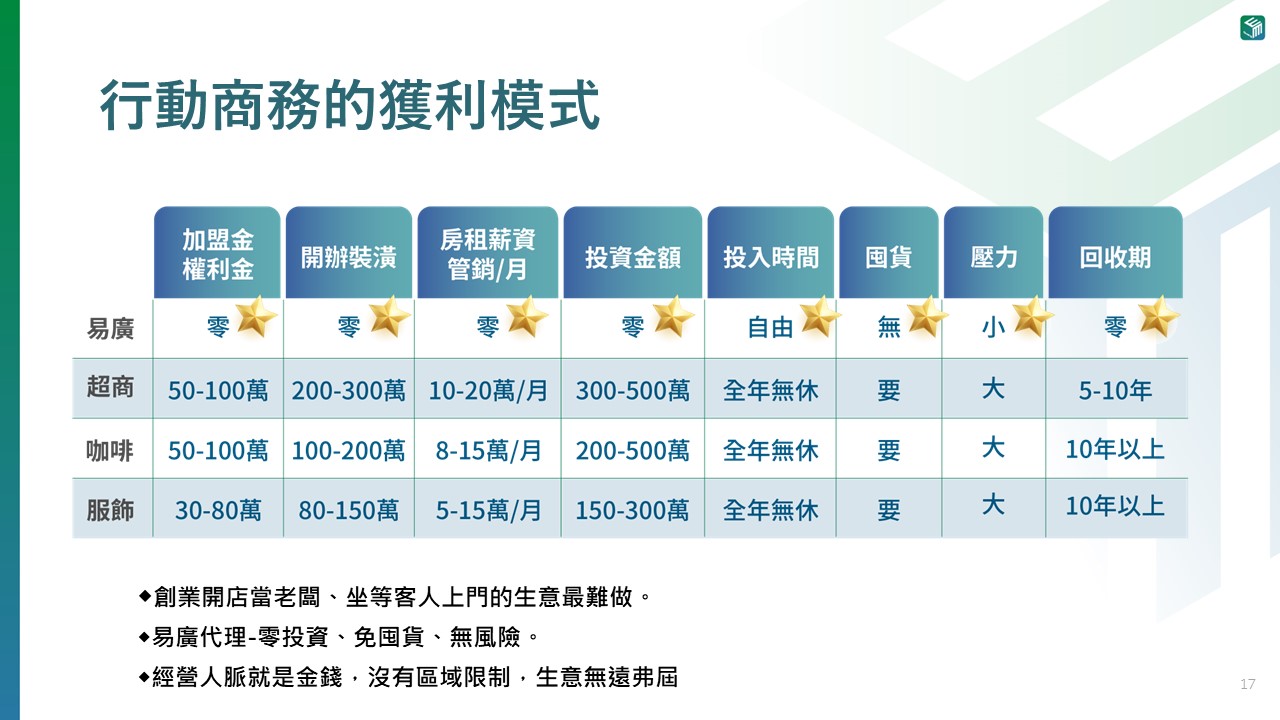 行動商務的獲利模式

| | 加盟金 權利金 | 開辦裝潢 | 房租薪資 管銷/月 | 投資金額 | 投入時間 | 囤貨 | 壓力 | 回收期 |
|---|---|---|---|---|---|---|---|---|
| 易廣 | 零 | 零 | 零 | 零 | 自由 | 無 | 小 | 零 |
| 超商 | 50-100萬 | 200-300萬 | 10-20萬/月 | 300-500萬 | 全年無休 | 要 | 大 | 5-10年 |
| 咖啡 | 50-100萬 | 100-200萬 | 8-15萬/月 | 200-500萬 | 全年無休 | 要 | 大 | 10年以上 |
| 服飾 | 30-80萬 | 80-150萬 | 5-15萬/月 | 150-300萬 | 全年無休 | 要 | 大 | 10年以上 |

◆創業開店當老闆、坐等客人上門的生意最難做。
◆易廣代理-零投資、免囤貨、無風險。
◆經營人脈就是金錢，沒有區域限制，生意無遠弗屆

17